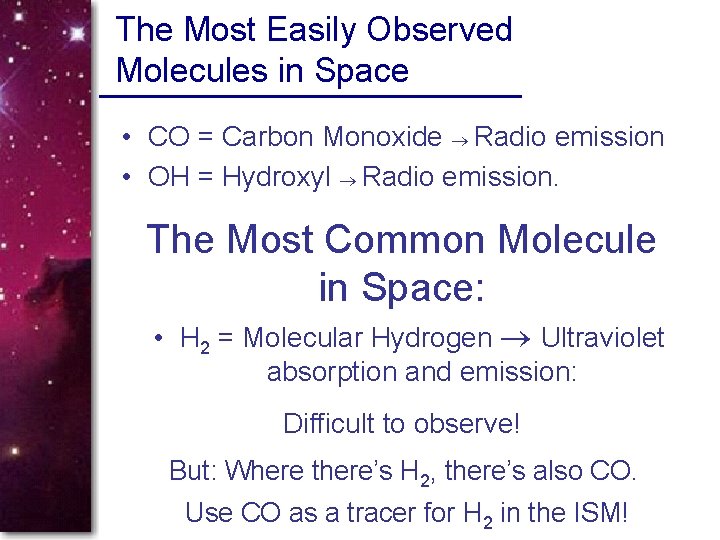 The Most Easily Observed Molecules in Space

• CO = Carbon Monoxide $\rightarrow$ Radio emission
• OH = Hydroxyl $\rightarrow$ Radio emission.

The Most Common Molecule in Space:

• $H_2$ = Molecular Hydrogen $\rightarrow$ Ultraviolet absorption and emission:

Difficult to observe!

But: Where there's $H_2$, there's also CO.

Use CO as a tracer for $H_2$ in the ISM!